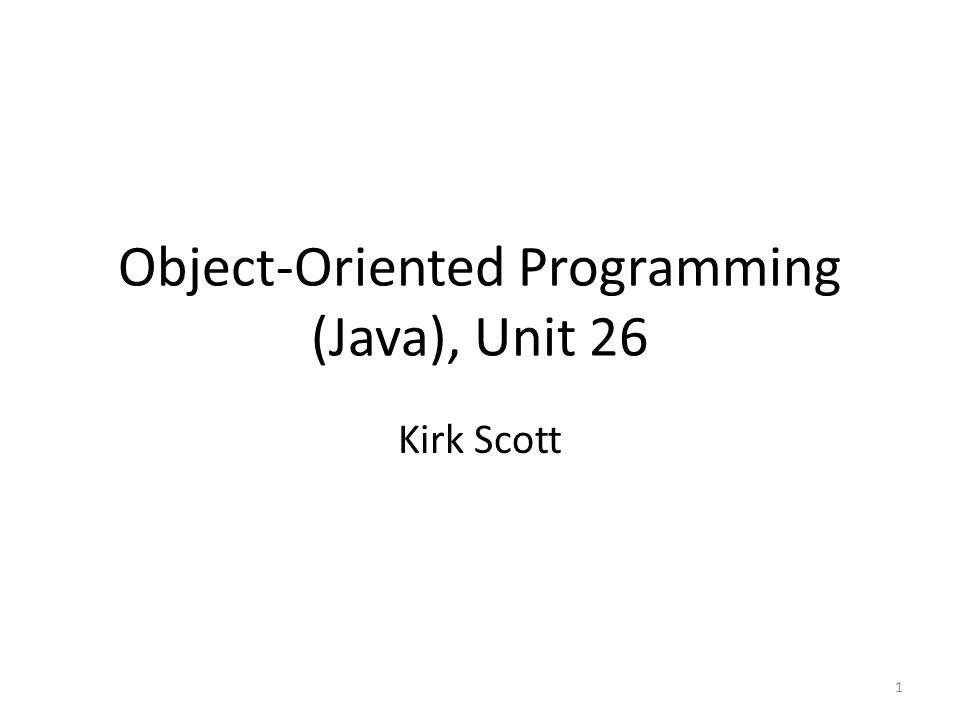 Object-Oriented Programming (Java), Unit 26

Kirk Scott

1